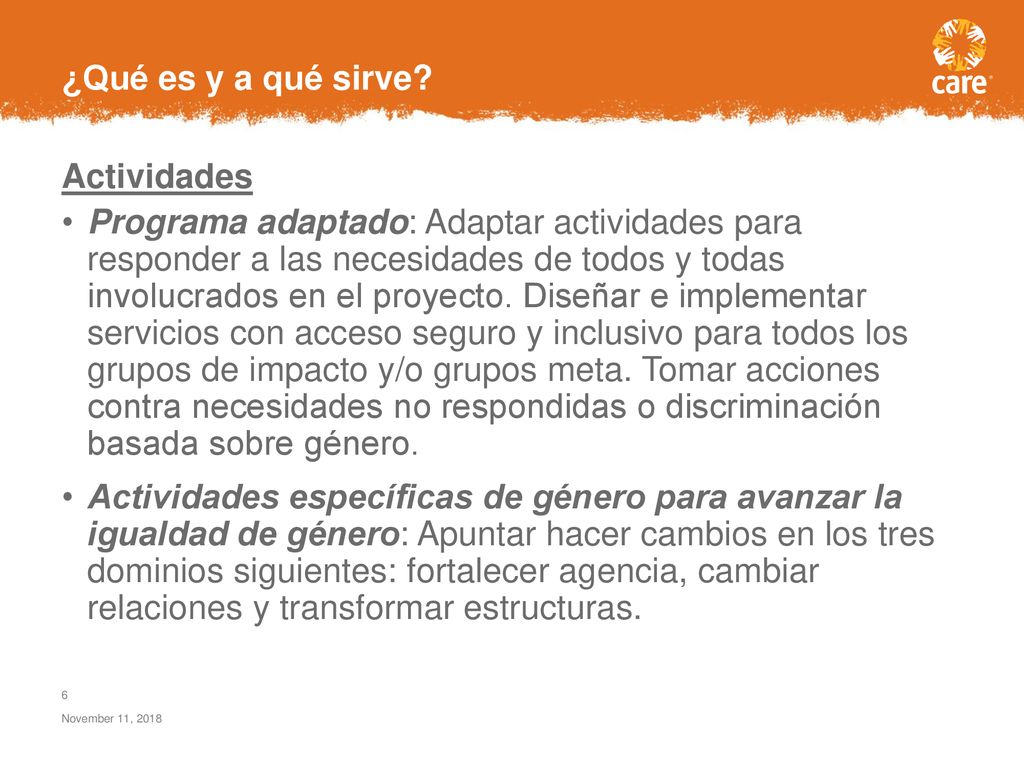 ¿Qué es y a qué sirve?

care

Actividades

• Programa adaptado: Adaptar actividades para responder a las necesidades de todos y todas involucrados en el proyecto. Diseñar e implementar servicios con acceso seguro y inclusivo para todos los grupos de impacto y/o grupos meta. Tomar acciones contra necesidades no respondidas o discriminación basada sobre género.

• Actividades específicas de género para avanzar la igualdad de género: Apuntar hacer cambios en los tres dominios siguientes: fortalecer agencia, cambiar relaciones y transformar estructuras.

6

November 11, 2018